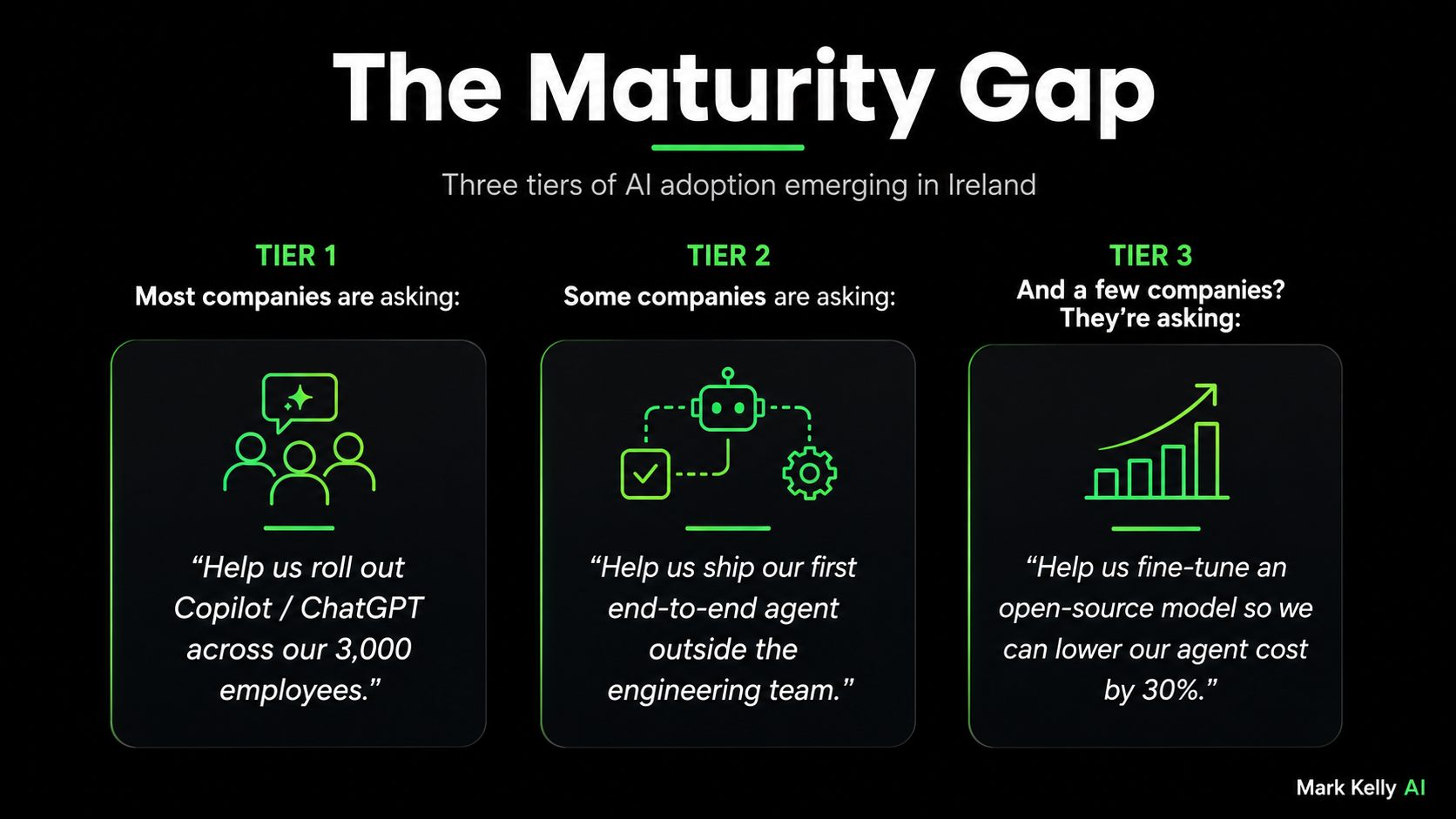 The Maturity Gap

Three tiers of AI adoption emerging in Ireland

TIER 1
Most companies are asking:

“Help us roll out Copilot / ChatGPT across our 3,000 employees.”

TIER 2
Some companies are asking:

“Help us ship our first end-to-end agent outside the engineering team.”

TIER 3
And a few companies? They’re asking:

“Help us fine-tune an open-source model so we can lower our agent cost by 30%.”

Mark Kelly AI